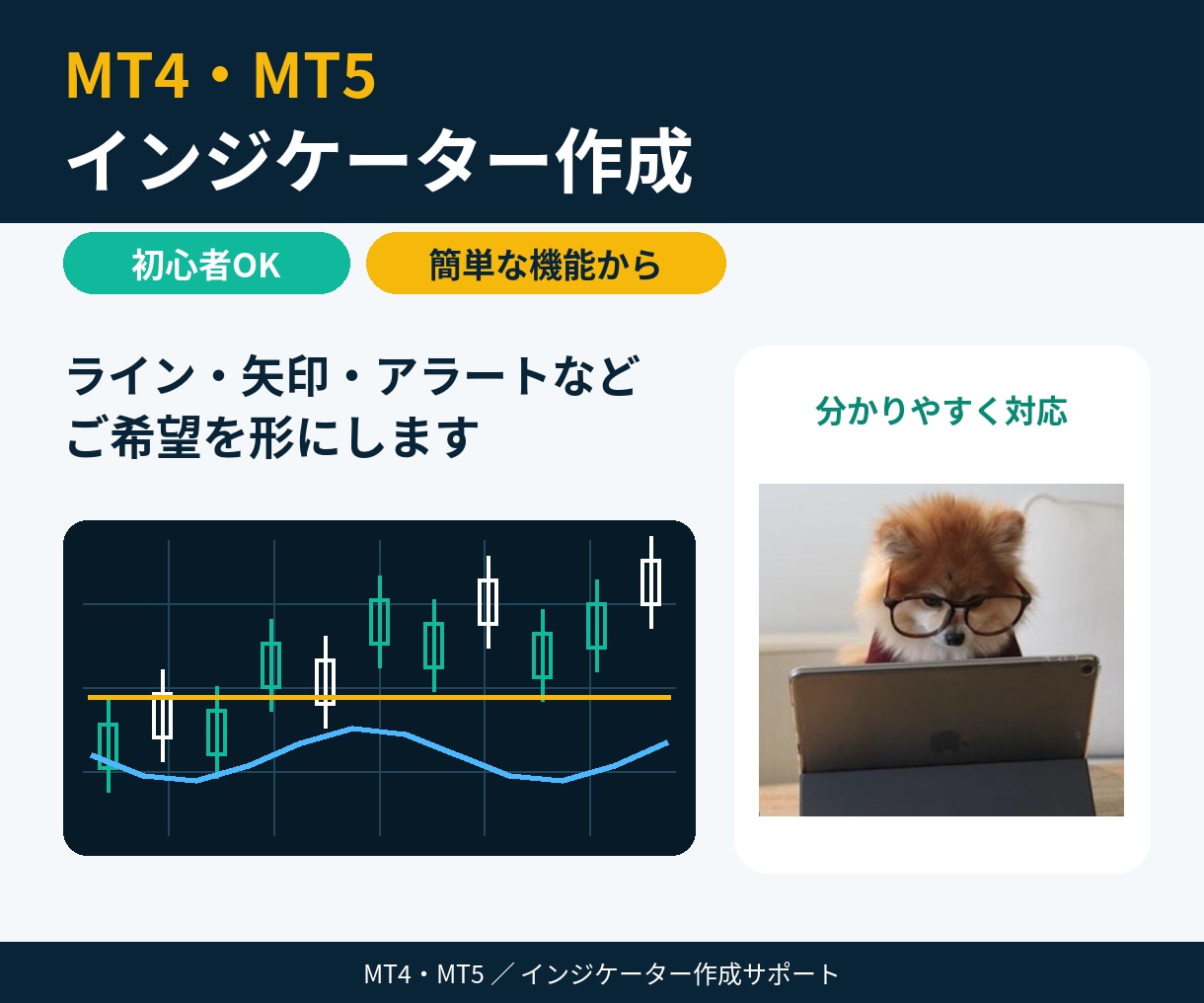 MT4・MT5
インジケーター作成

初心者OK

簡単な機能から

ライン・矢印・アラートなど
ご希望を形にします

分かりやすく対応

MT4・MT5 ／ インジケーター作成サポート